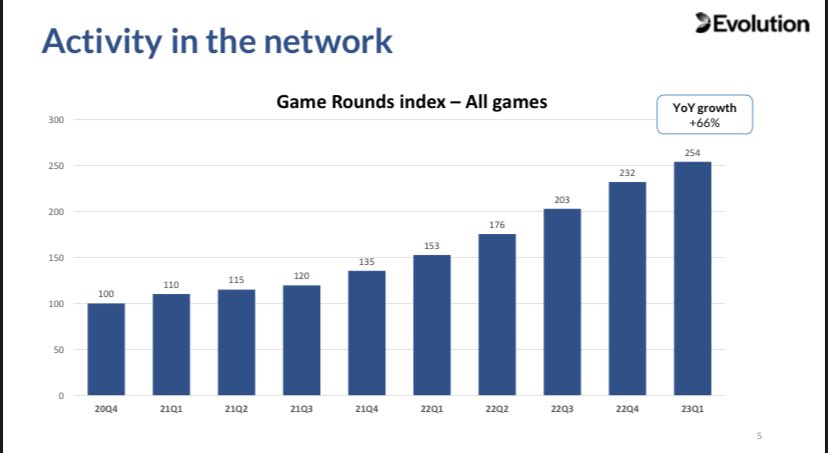 Activity in the network

Evolution

Game Rounds index – All games

YoY growth +66%

300
250
200
150
100
50
0

100
110
115
120
135
153
176
203
232
254

20Q4
21Q1
21Q2
21Q3
21Q4
22Q1
22Q2
22Q3
22Q4
23Q1

5